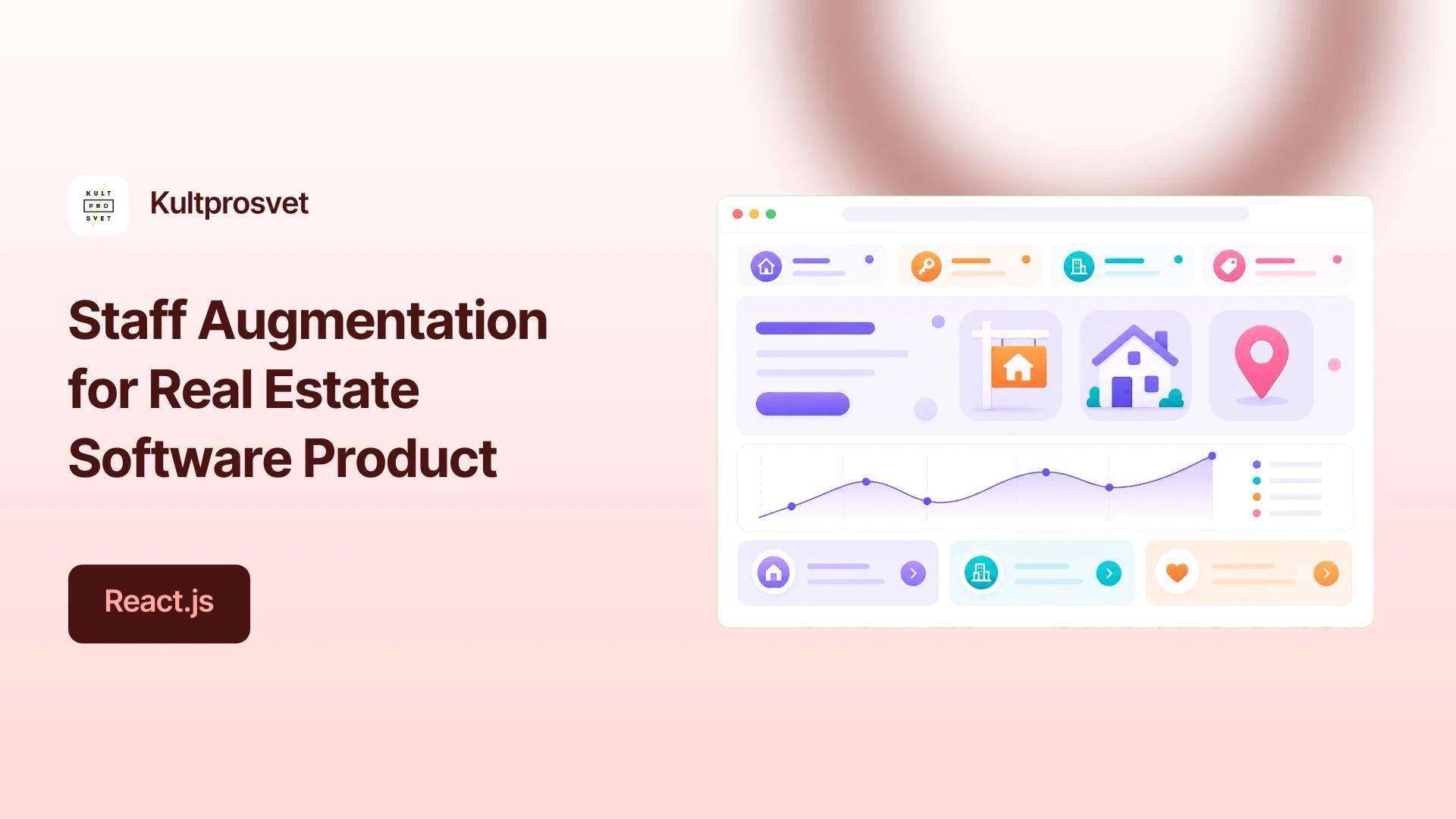 KULT
PRO
SVET

Kultprosvet

Staff Augmentation for Real Estate Software Product

React.js